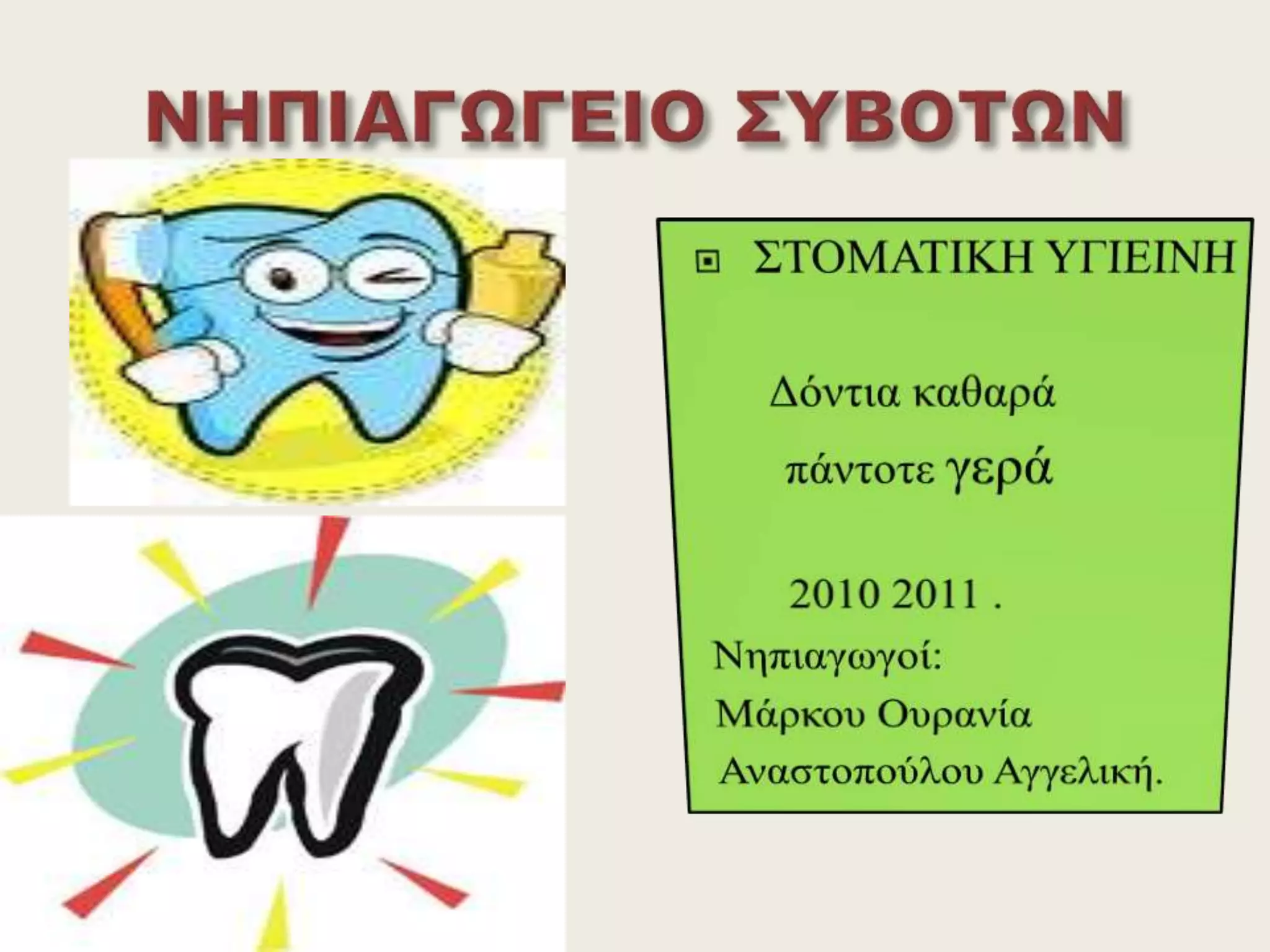 ΝΗΠΙΑΓΩΓΕΙΟ ΣΥΒΟΤΩΝ

ΣΤΟΜΑΤΙΚΗ ΥΓΙΕΙΝΗ

Δόντια καθαρά
πάντοτε γερά

2010 2011 .
Νηπιαγωγοί:
Μάρκου Ουρανία
Αναστοπούλου Αγγελική.